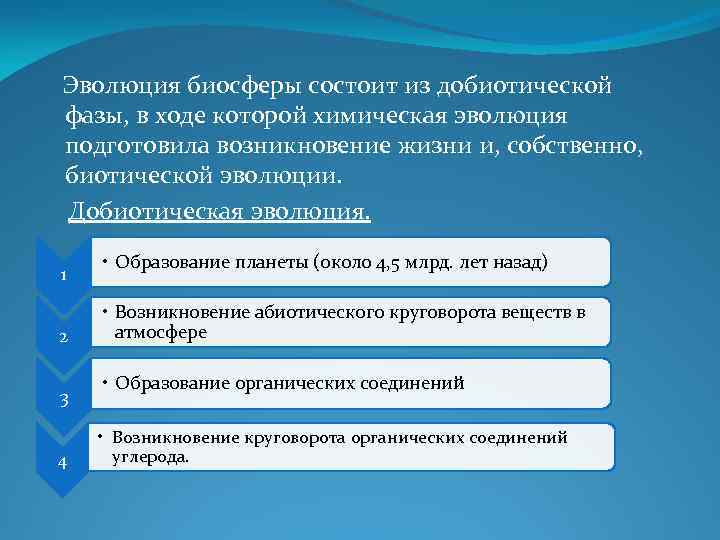 Эволюция биосферы состоит из добиотической фазы, в ходе которой химическая эволюция подготовила возникновение жизни и, собственно, биотической эволюции.

Добиотическая эволюция.

1

• Образование планеты (около 4,5 млрд. лет назад)

2

• Возникновение абиотического круговорота веществ в атмосфере

3

• Образование органических соединений

4

• Возникновение круговорота органических соединений углерода.